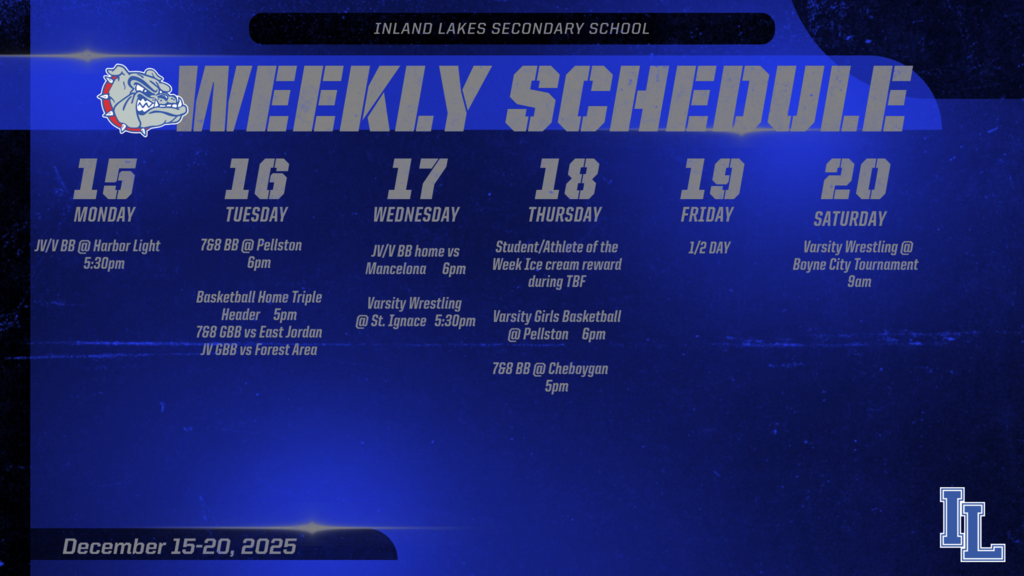 INLAND LAKES SECONDARY SCHOOL

WEEKLY SCHEDULE

15
MONDAY
JV/V BB @ Harbor Light 5:30pm

16
TUESDAY
7&8 BB @ Pellston 6pm

Basketball Home Triple Header 5pm
7&8 GBB vs East Jordan
JV GBB vs Forest Area

17
WEDNESDAY
JV/V BB home vs Mancelona 6pm

Varsity Wrestling @ St. Ignace 5:30pm

18
THURSDAY
Student/Athlete of the Week Ice cream reward during TBF

Varsity Girls Basketball @ Pellston 6pm

7&8 BB @ Cheboygan 5pm

19
FRIDAY
1/2 DAY

20
SATURDAY
Varsity Wrestling @ Boyne City Tournament 9am

December 15-20, 2025

IL